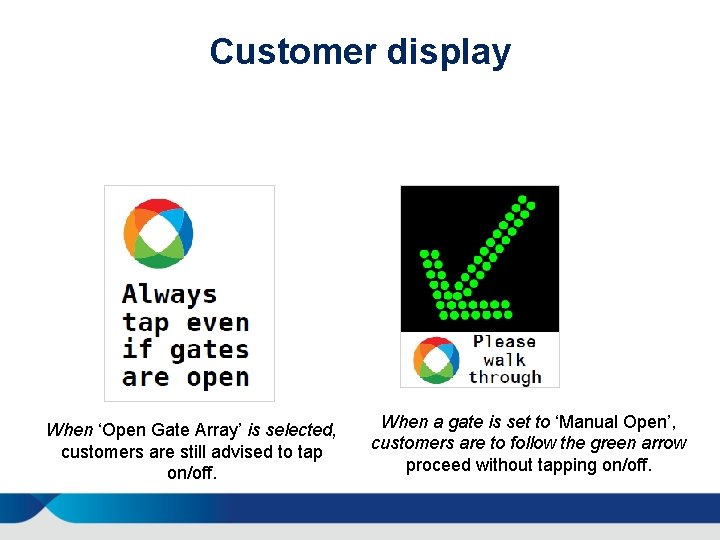 Customer display

Always tap even if gates are open

When 'Open Gate Array' is selected, customers are still advised to tap on/off.

Please walk through

When a gate is set to 'Manual Open', customers are to follow the green arrow proceed without tapping on/off.